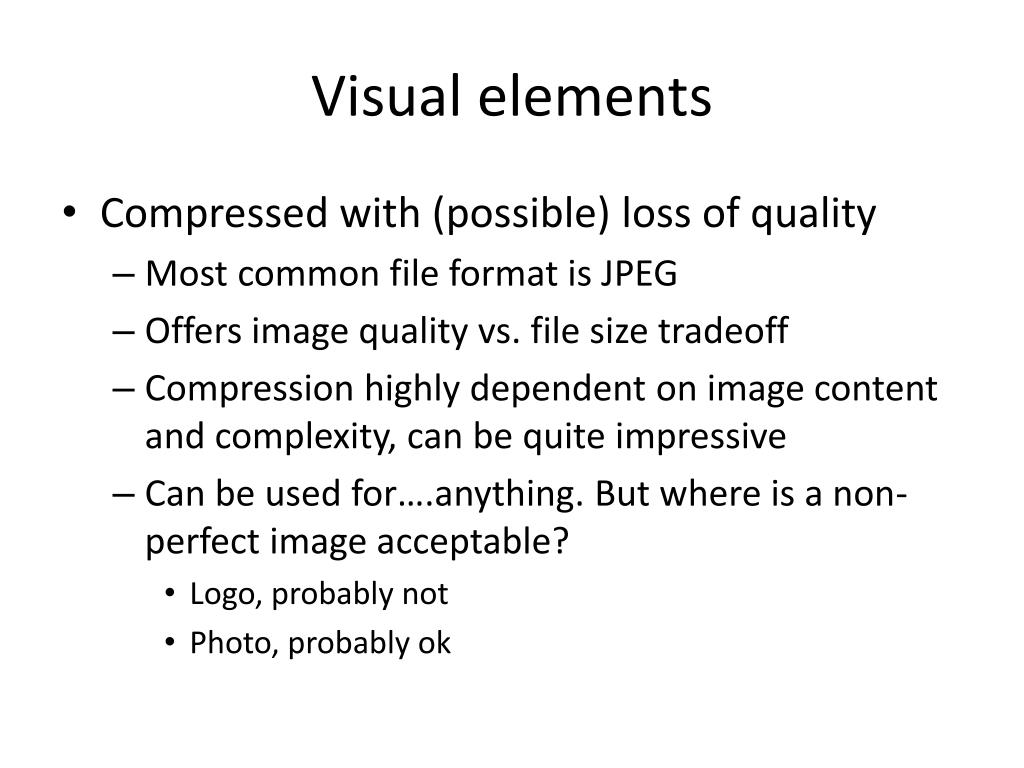 Visual elements

• Compressed with (possible) loss of quality
– Most common file format is JPEG
– Offers image quality vs. file size tradeoff
– Compression highly dependent on image content and complexity, can be quite impressive
– Can be used for….anything. But where is a non-perfect image acceptable?
• Logo, probably not
• Photo, probably ok